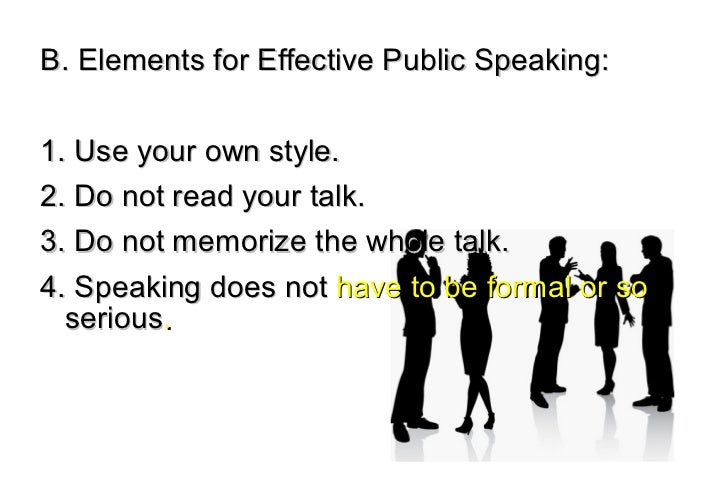 B. Elements for Effective Public Speaking:

1. Use your own style.
2. Do not read your talk.
3. Do not memorize the whole talk.
4. Speaking does not have to be formal or so serious.